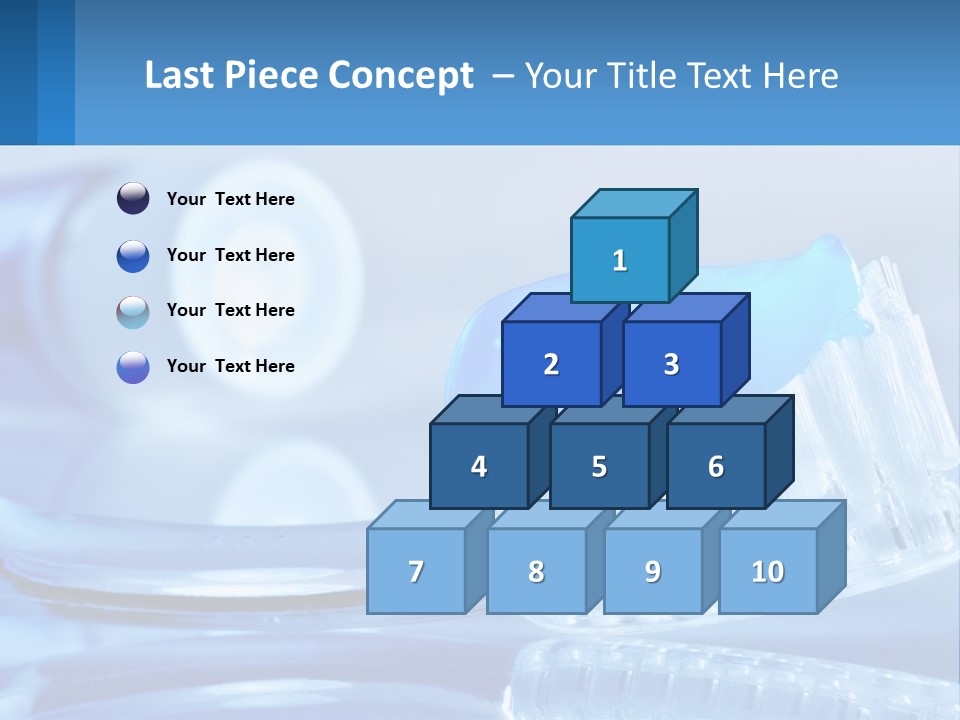 Last Piece Concept – Your Title Text Here

Your Text Here

Your Text Here

Your Text Here

Your Text Here

1

2

3

4

5

6

7

8

9

10